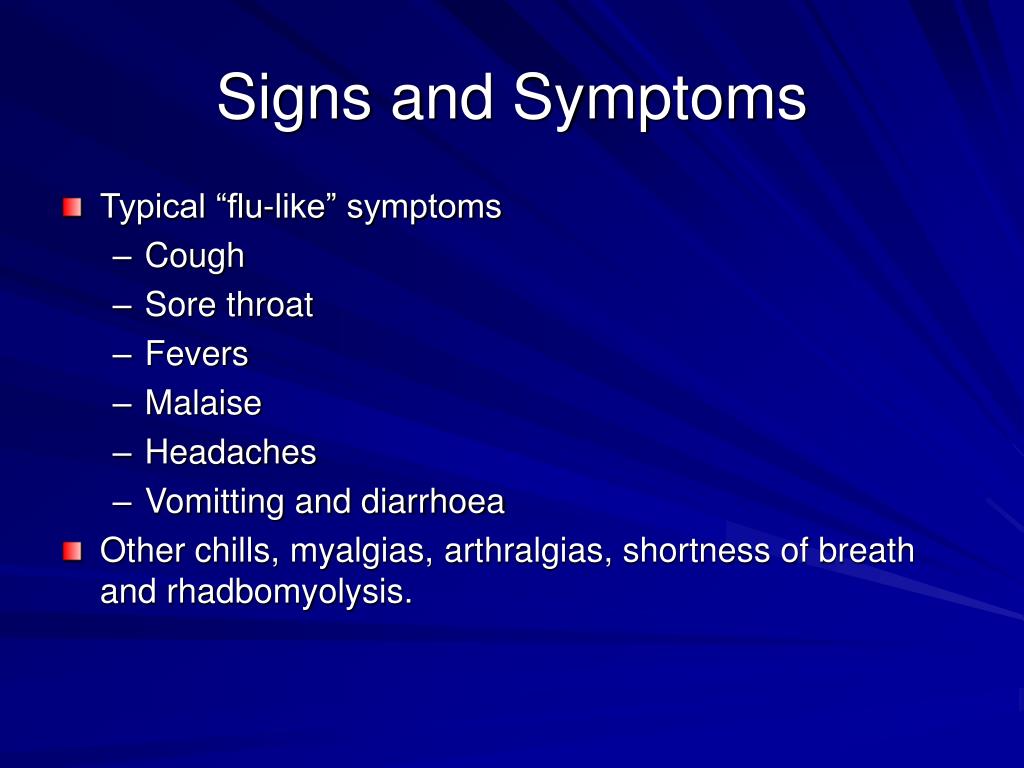 Signs and Symptoms

Typical “flu-like” symptoms
– Cough
– Sore throat
– Fevers
– Malaise
– Headaches
– Vomitting and diarrhoea

Other chills, myalgias, arthralgias, shortness of breath and rhadbomyolysis.